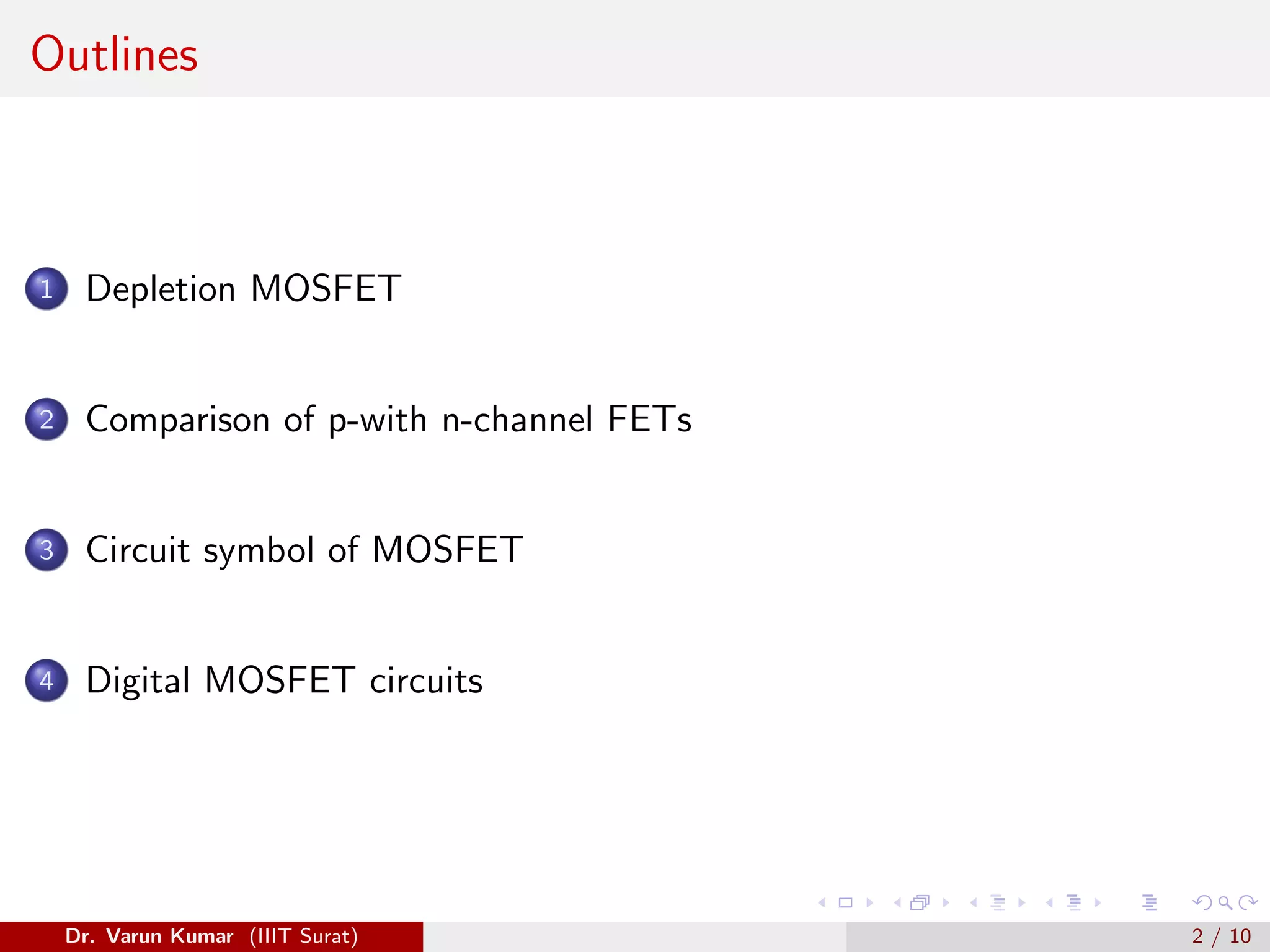 Outlines

1 Depletion MOSFET

2 Comparison of p-with n-channel FETs

3 Circuit symbol of MOSFET

4 Digital MOSFET circuits

Dr. Varun Kumar (IIIT Surat)

2 / 10